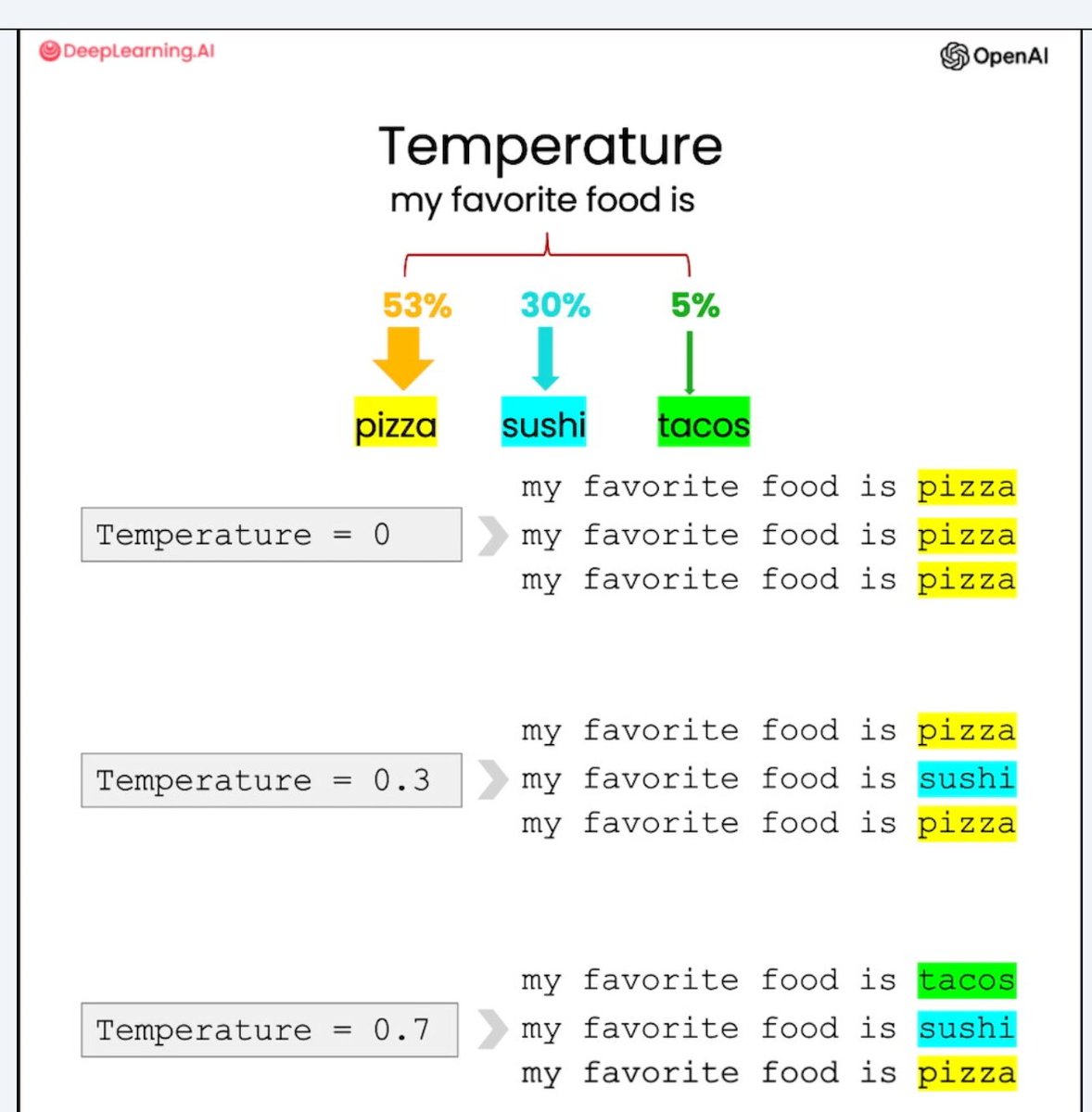 DeepLearning.AI

OpenAI

Temperature

my favorite food is

53%
30%
5%

pizza
sushi
tacos

Temperature = 0

my favorite food is pizza
my favorite food is pizza
my favorite food is pizza

Temperature = 0.3

my favorite food is pizza
my favorite food is sushi
my favorite food is pizza

Temperature = 0.7

my favorite food is tacos
my favorite food is sushi
my favorite food is pizza